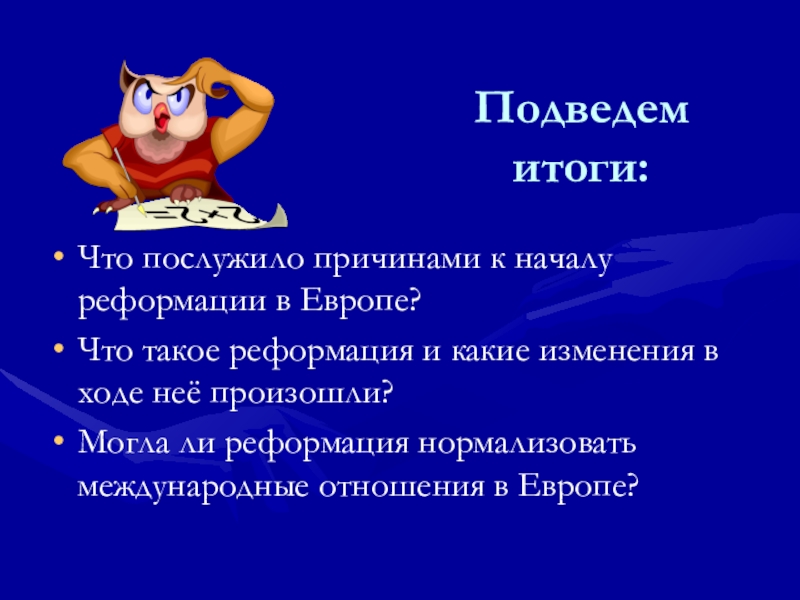 Подведем итоги:

• Что послужило причинами к началу реформации в Европе?
• Что такое реформация и какие изменения в ходе неё произошли?
• Могла ли реформация нормализовать международные отношения в Европе?